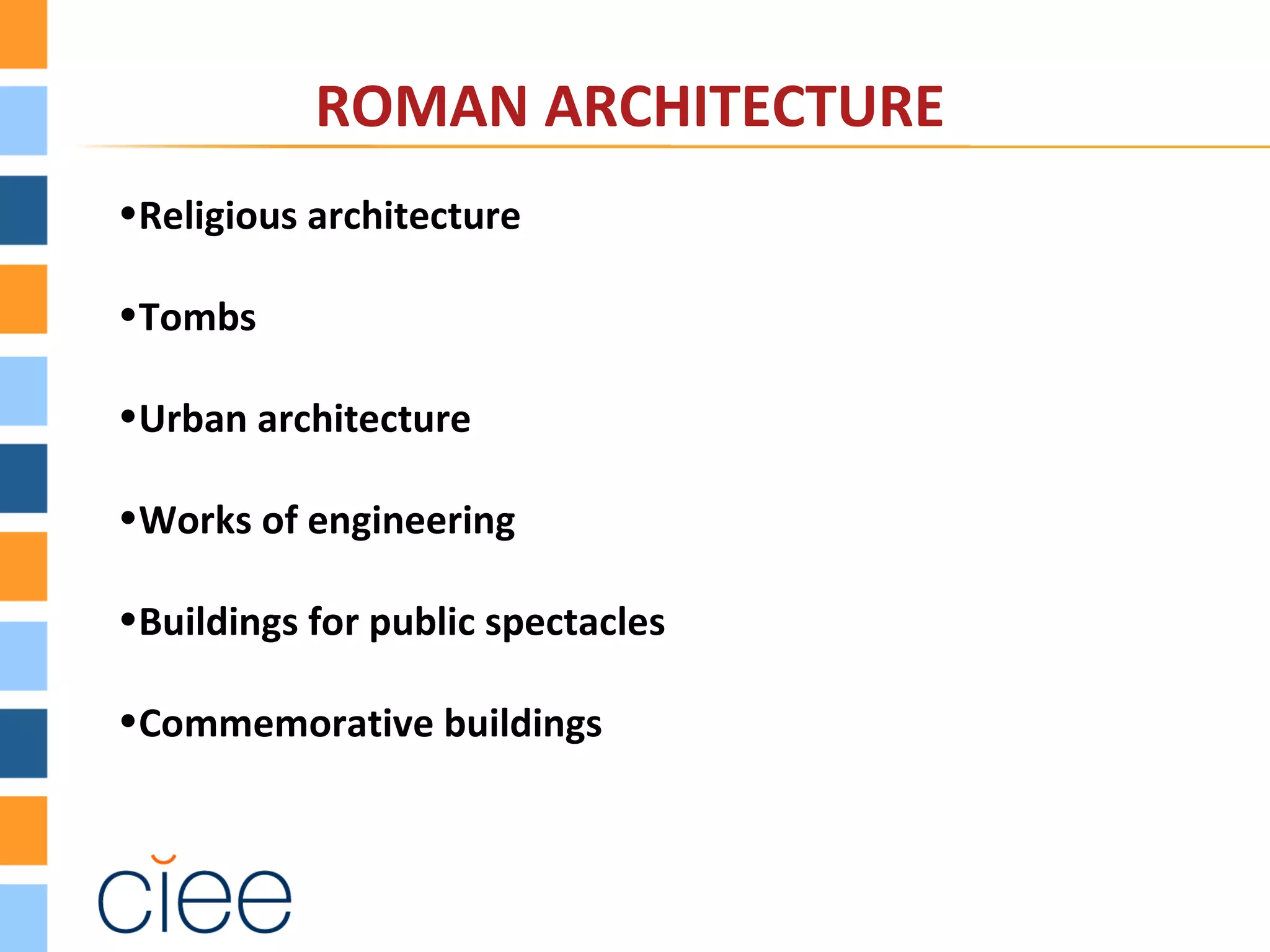 ROMAN ARCHITECTURE

•Religious architecture

•Tombs

•Urban architecture

•Works of engineering

•Buildings for public spectacles

•Commemorative buildings

ciee